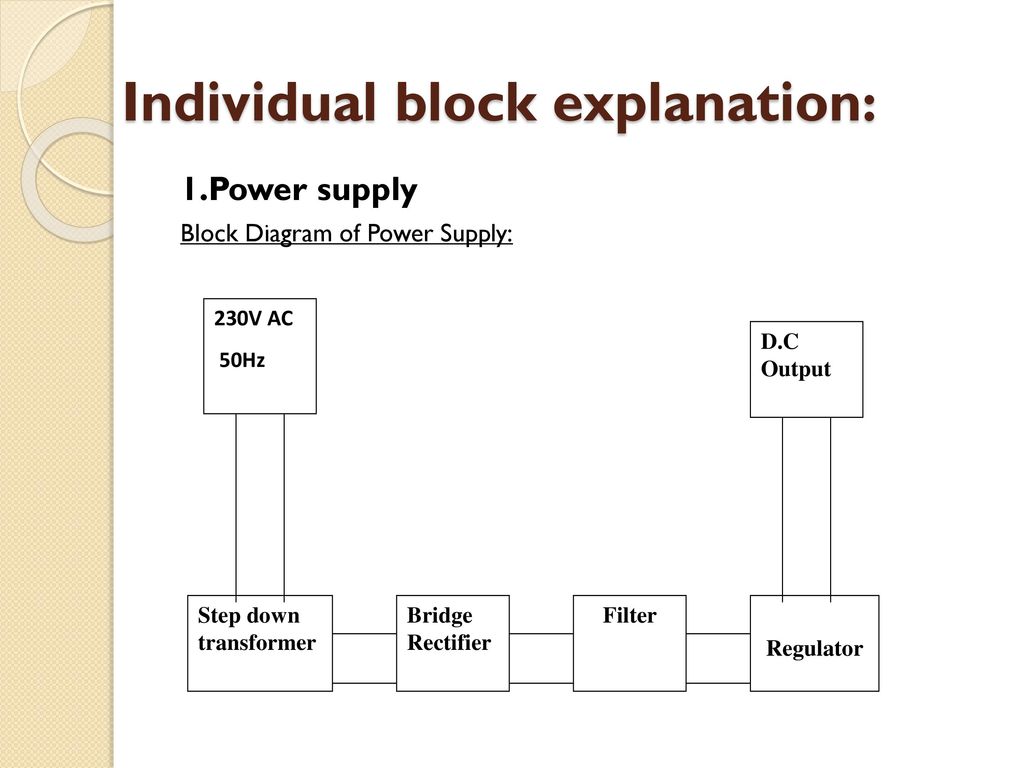 Individual block explanation:

1.Power supply

Block Diagram of Power Supply:

230V AC
50Hz

D.C
Output

Step down transformer

Bridge Rectifier

Filter

Regulator